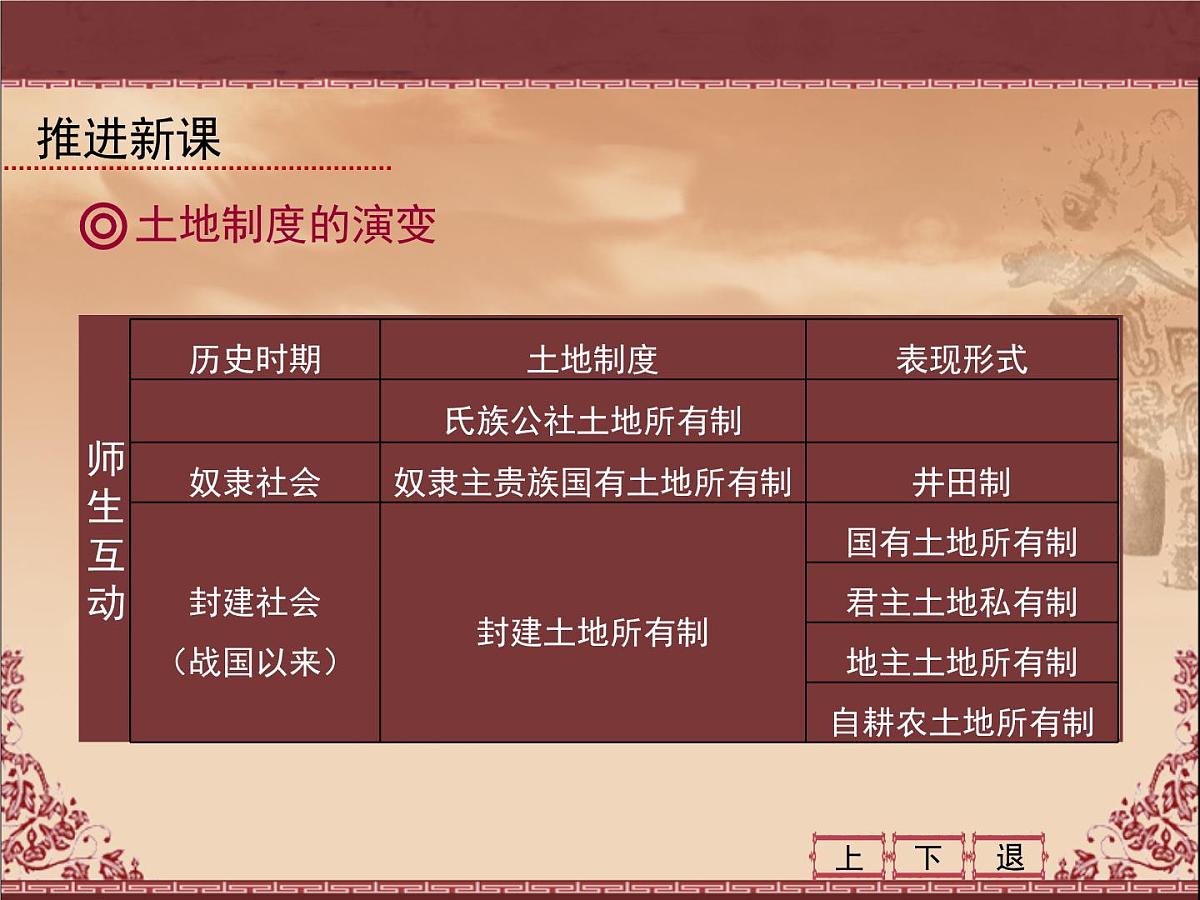 推进新课

◎土地制度的演变

师生互动

| 历史时期 | 土地制度 | 表现形式 |
|---|---|---|
| | 氏族公社土地所有制 | |
| 奴隶社会 | 奴隶主贵族国有土地所有制 | 井田制 |
| 封建社会（战国以来） | 封建土地所有制 | 国有土地所有制 |
| | | 君主土地私有制 |
| | | 地主土地所有制 |
| | | 自耕农土地所有制 |

上 下 退